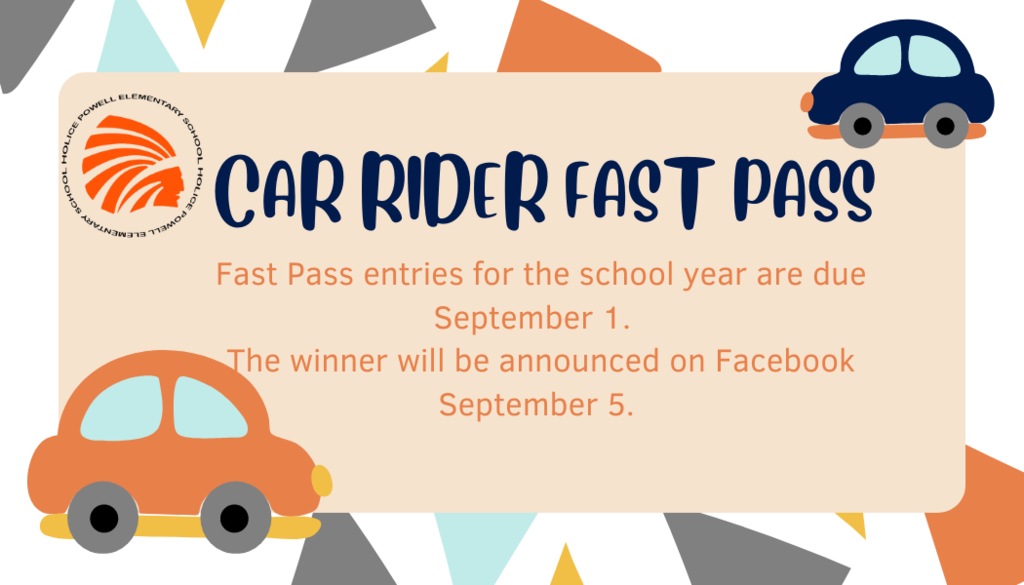 HOLICE POWELL ELEMENTARY SCHOOL HOLICE POWELL ELEMENTARY SCHOOL

CAR RIDER FAST PASS

Fast Pass entries for the school year are due September 1.
The winner will be announced on Facebook September 5.